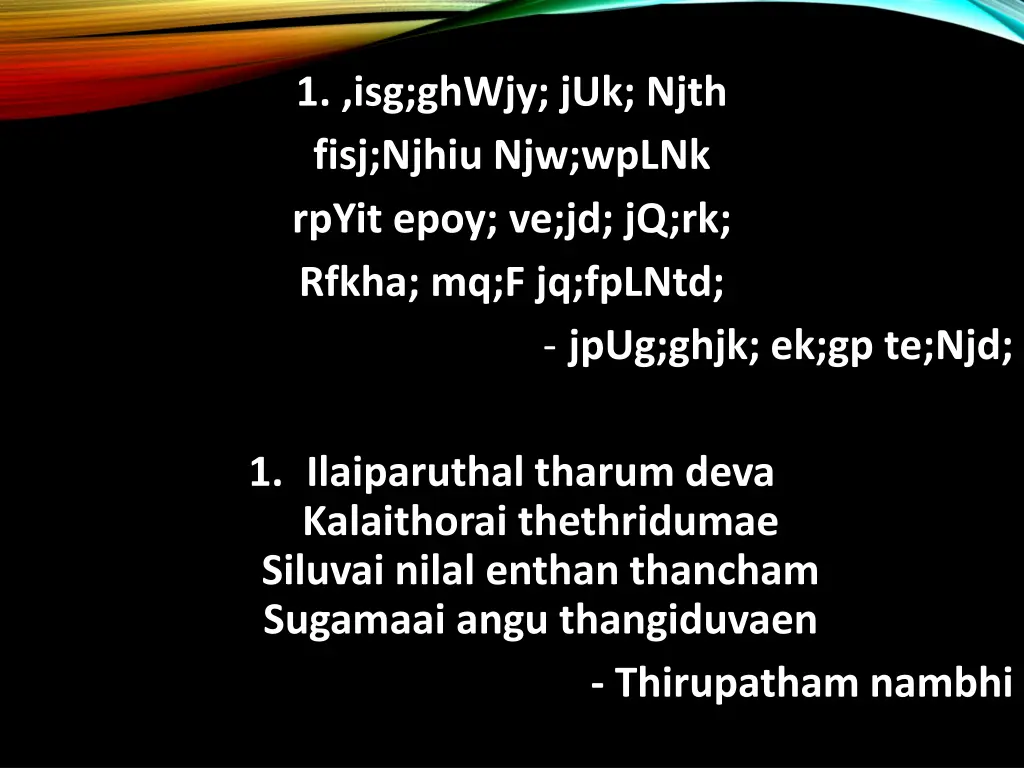 1. ,isg;ghWjy; jUk; Njth
fisj;Njhiu Njw;wpLNk
rpYit epoy; ve;jd; jQ;rk;
Rfkha; mq;F jq;fpLNtd;
- jpUg;ghjk; ek;gp te;Njd;

1. Ilaiparuthal tharum deva
Kalaithorai thethridumae
Siluvai nilal enthan thancham
Sugamaai angu thangiduvaen
- Thirupatham nambhi